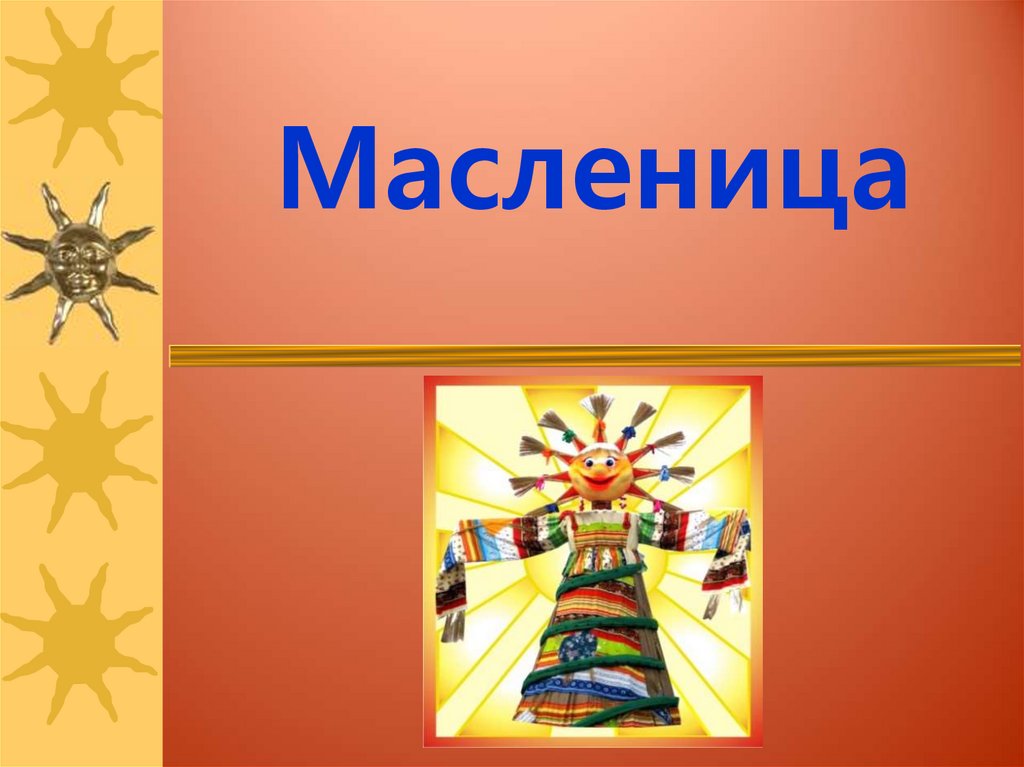 Масленица